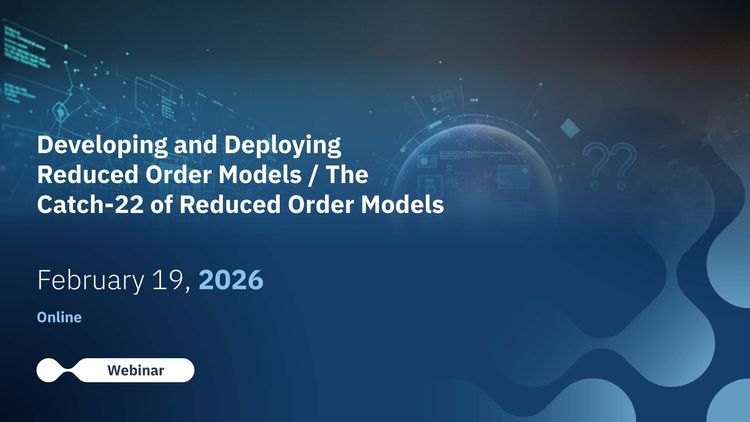 Developing and Deploying Reduced Order Models / The Catch-22 of Reduced Order Models

February 19, 2026

Online

Webinar